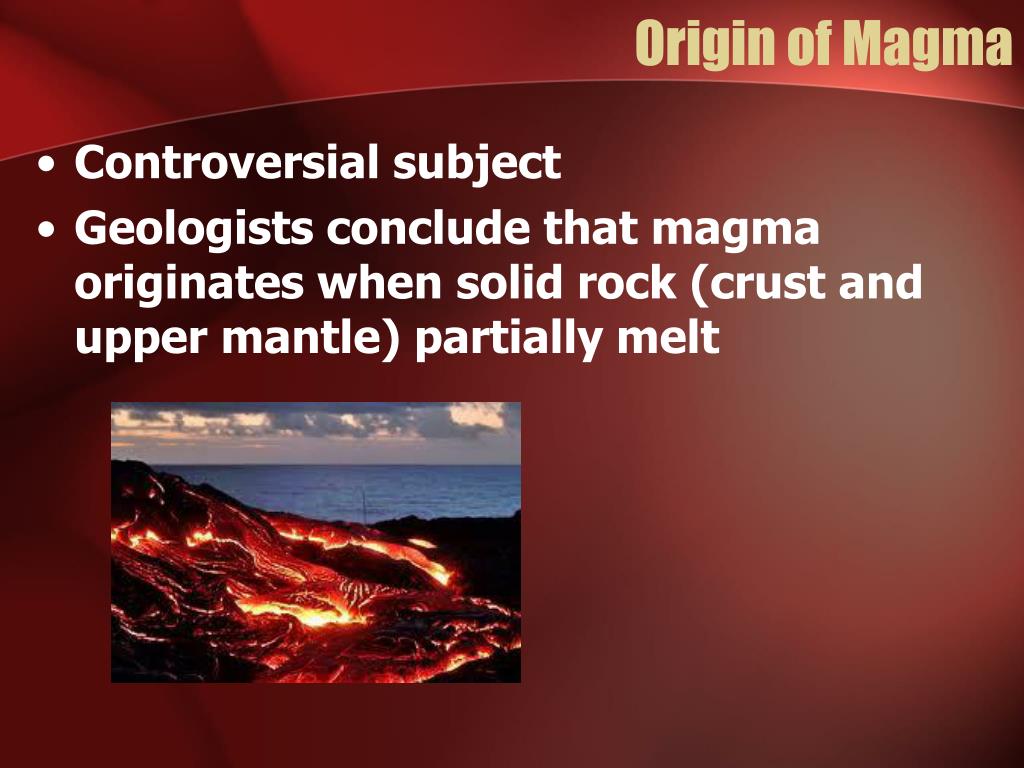 Origin of Magma

• Controversial subject
• Geologists conclude that magma originates when solid rock (crust and upper mantle) partially melt